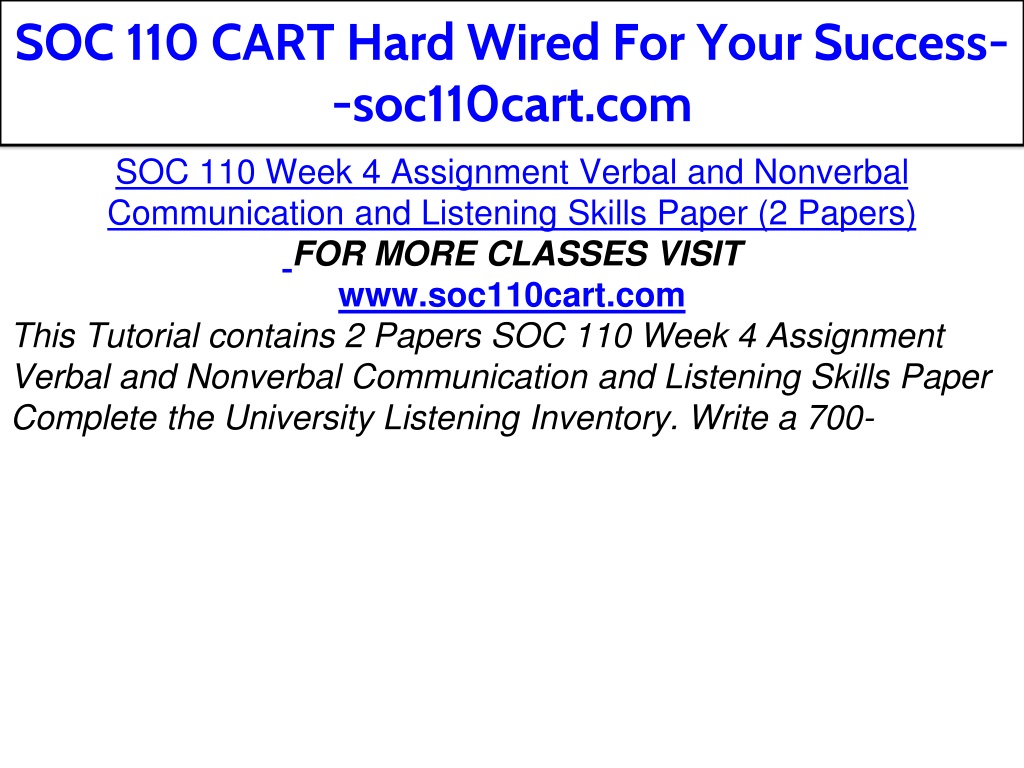 SOC 110 CART Hard Wired For Your Success--soc110cart.com

SOC 110 Week 4 Assignment Verbal and Nonverbal Communication and Listening Skills Paper (2 Papers)
FOR MORE CLASSES VISIT
www.soc110cart.com
This Tutorial contains 2 Papers SOC 110 Week 4 Assignment Verbal and Nonverbal Communication and Listening Skills Paper Complete the University Listening Inventory. Write a 700-